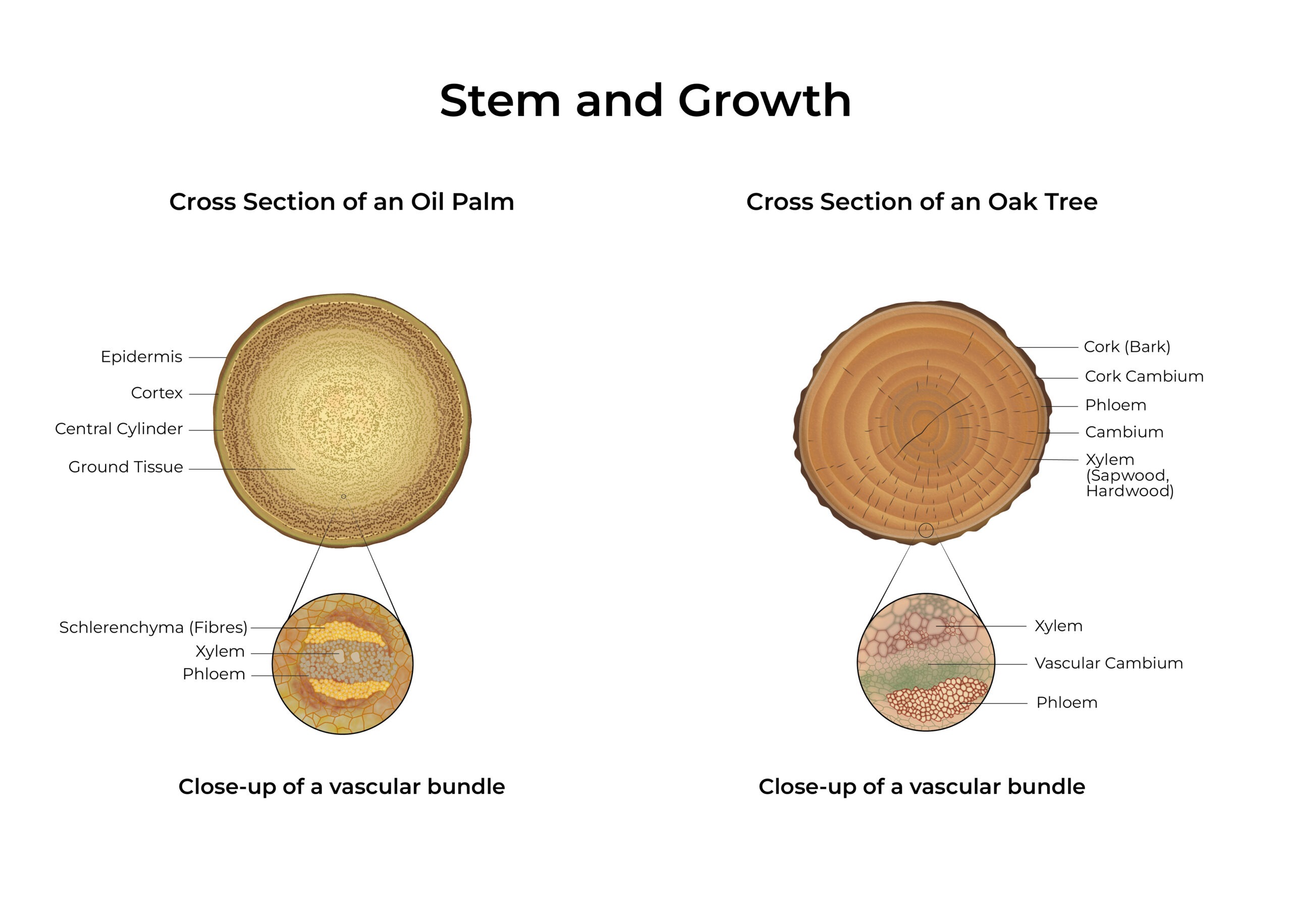 Stem and Growth

Cross Section of an Oil Palm

Epidermis
Cortex
Central Cylinder
Ground Tissue

Schlerenchyma (Fibres)
Xylem
Phloem

Close-up of a vascular bundle

Cross Section of an Oak Tree

Cork (Bark)
Cork Cambium
Phloem
Cambium
Xylem (Sapwood, Hardwood)

Xylem
Vascular Cambium
Phloem

Close-up of a vascular bundle